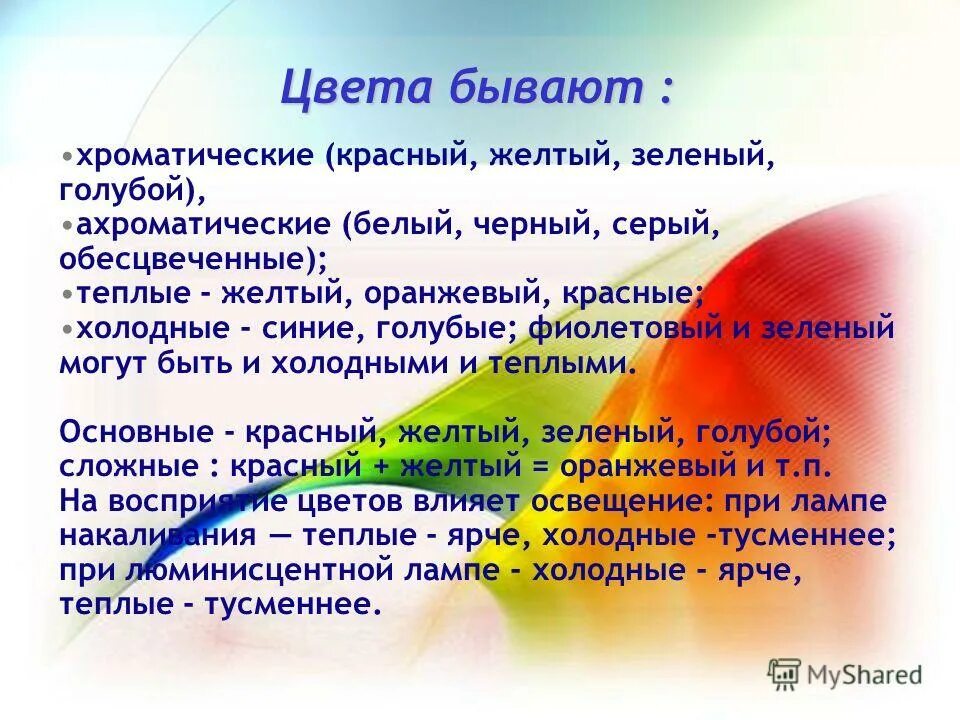 Цвета бывают :

•хроматические (красный, желтый, зеленый, голубой),
•ахроматические (белый, черный, серый, обесцвеченные);
•теплые - желтый, оранжевый, красные;
•холодные - синие, голубые; фиолетовый и зеленый могут быть и холодными и теплыми.

Основные - красный, желтый, зеленый, голубой;
сложные : красный + желтый = оранжевый и т.п.
На восприятие цветов влияет освещение: при лампе накаливания — теплые - ярче, холодные -тусменнее; при люминисцентной лампе - холодные - ярче, теплые - тусменнее.

MyShared